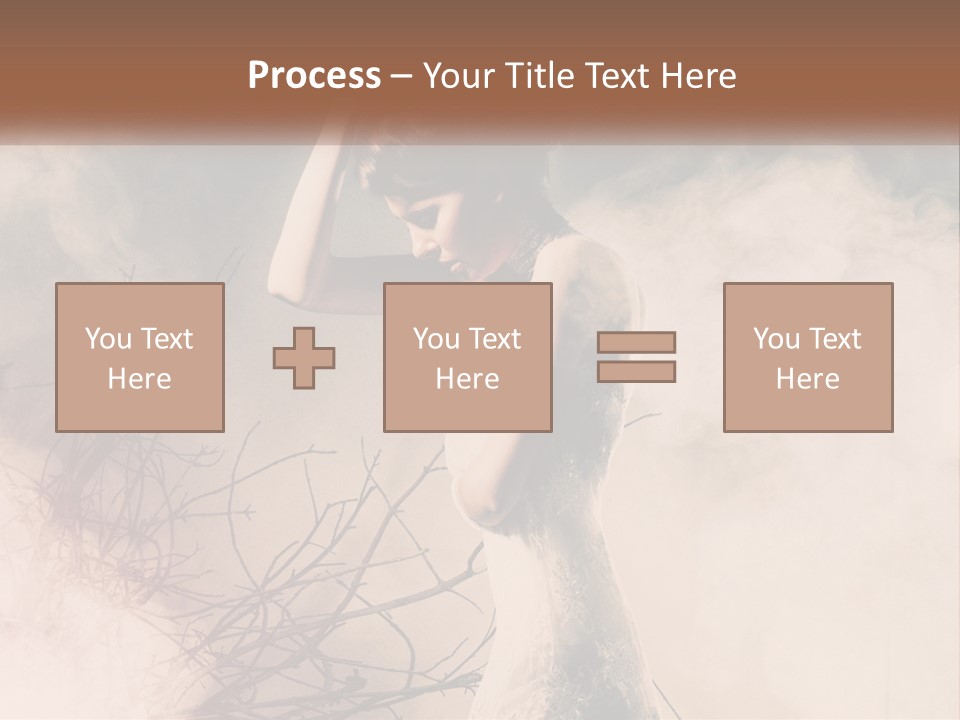 Process – Your Title Text Here

You Text Here

You Text Here

You Text Here